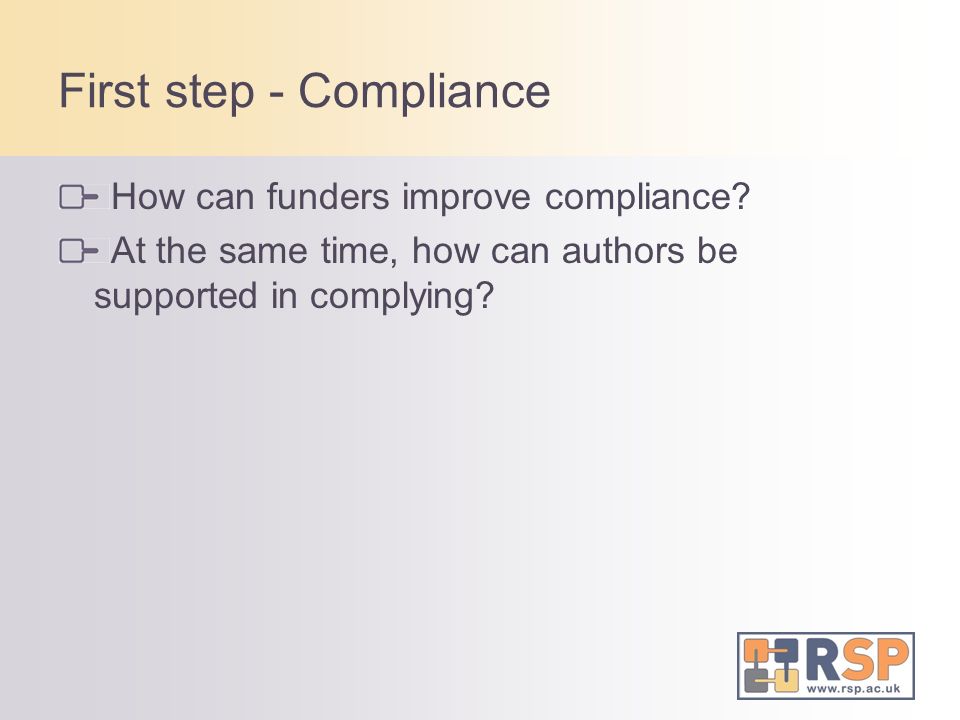 First step - Compliance

How can funders improve compliance?

At the same time, how can authors be supported in complying?

RSP
www.rsp.ac.uk